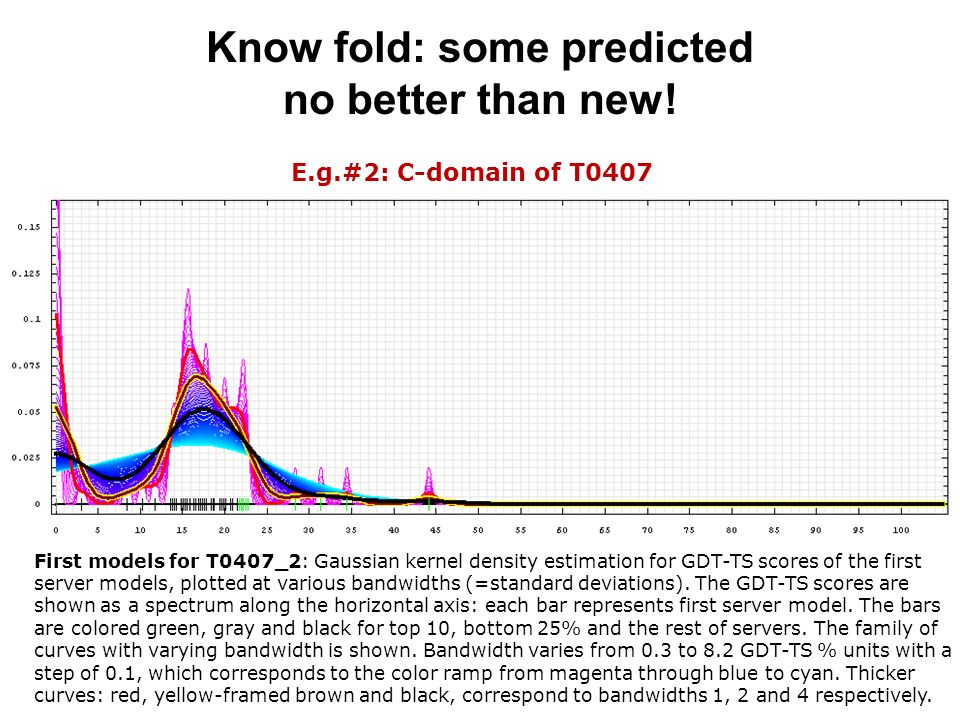 Know fold: some predicted no better than new!

E.g.#2: C-domain of T0407

0.15
0.125
0.1
0.075
0.05
0.025
0

0 5 10 15 20 25 30 35 40 45 50 55 60 65 70 75 80 85 90 95 100

**First models for T0407_2**: Gaussian kernel density estimation for GDT-TS scores of the first server models, plotted at various bandwidths (=standard deviations). The GDT-TS scores are shown as a spectrum along the horizontal axis: each bar represents first server model. The bars are colored green, gray and black for top 10, bottom 25% and the rest of servers. The family of curves with varying bandwidth is shown. Bandwidth varies from 0.3 to 8.2 GDT-TS % units with a step of 0.1, which corresponds to the color ramp from magenta through blue to cyan. Thicker curves: red, yellow-framed brown and black, correspond to bandwidths 1, 2 and 4 respectively.